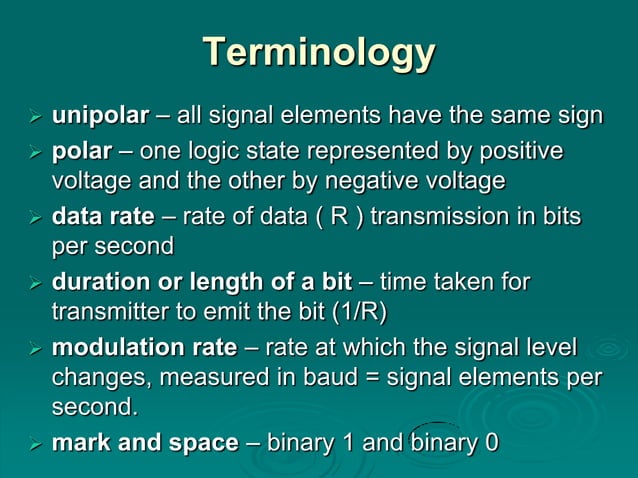 Terminology

➢ unipolar – all signal elements have the same sign

➢ polar – one logic state represented by positive voltage and the other by negative voltage

➢ data rate – rate of data ( R ) transmission in bits per second

➢ duration or length of a bit – time taken for transmitter to emit the bit (1/R)

➢ modulation rate – rate at which the signal level changes, measured in baud = signal elements per second.

➢ mark and space – binary 1 and binary 0